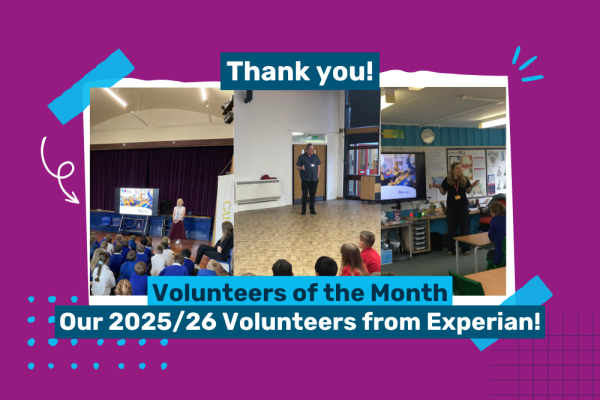 Thank you!

Volunteers of the Month

Our 2025/26 Volunteers from Experian!